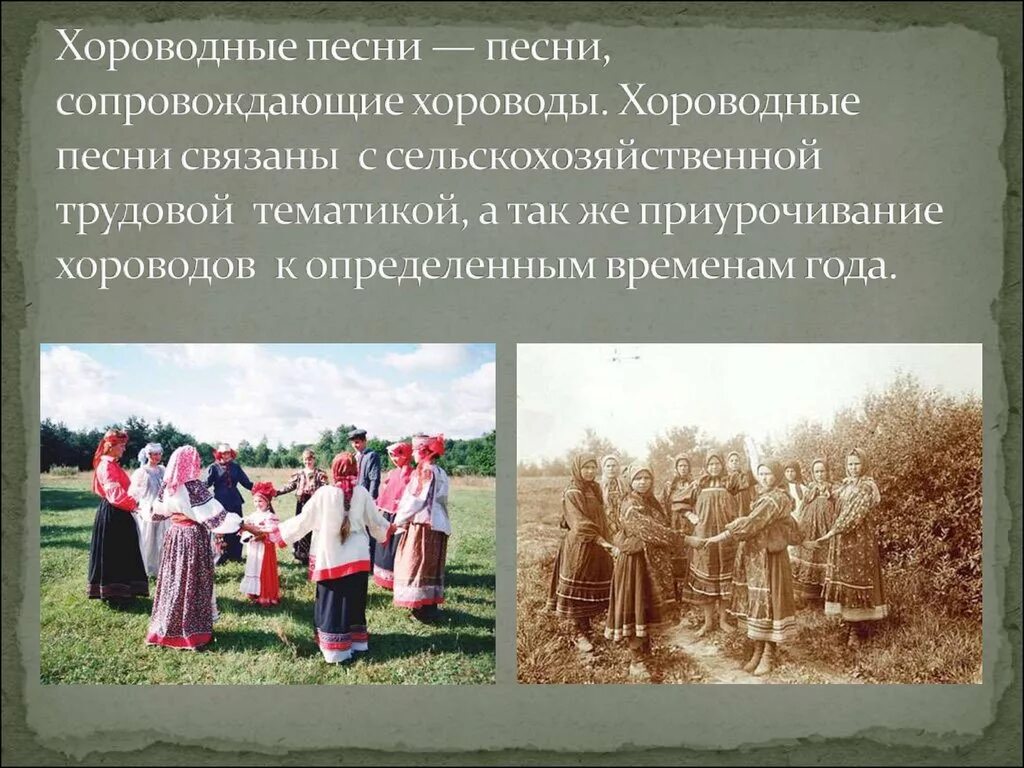 Хороводные песни — песни, сопровождающие хороводы. Хороводные песни связаны с сельскохозяйственной трудовой тематикой, а так же приурочивание хороводов к определенным временам года.